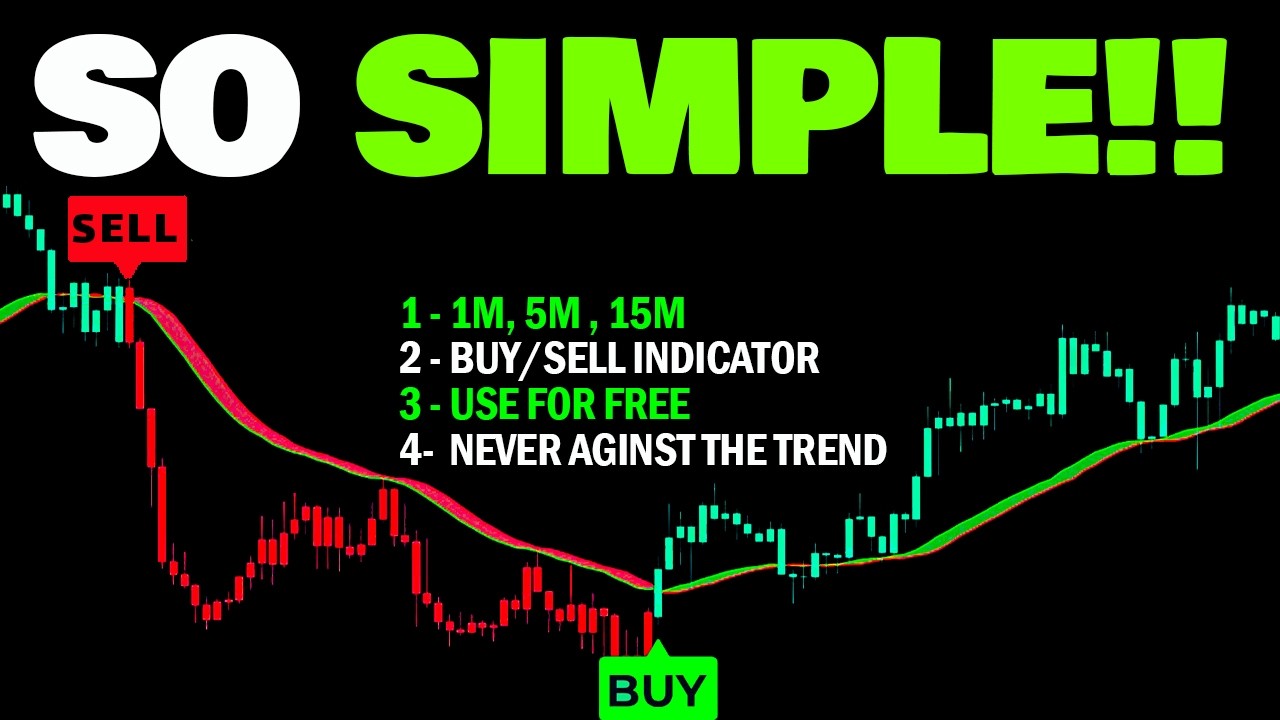 SO SIMPLE!!

SELL

1 - 1M, 5M , 15M
2 - BUY/SELL INDICATOR
3 - USE FOR FREE
4- NEVER AGINST THE TREND

BUY